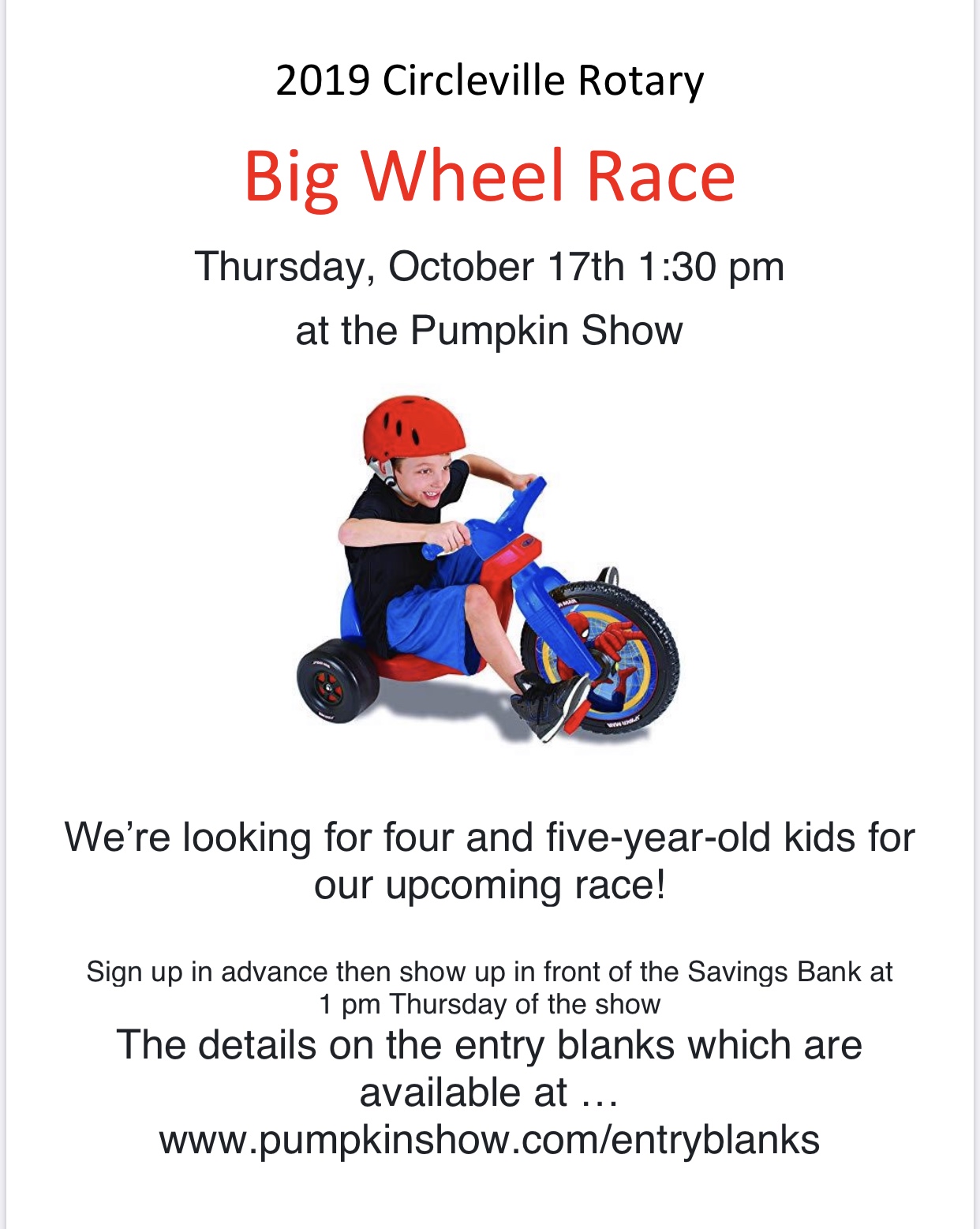 2019 Circleville Rotary

Big Wheel Race

Thursday, October 17th 1:30 pm
at the Pumpkin Show

We're looking for four and five-year-old kids for our upcoming race!

Sign up in advance then show up in front of the Savings Bank at 1 pm Thursday of the show

The details on the entry blanks which are available at …
www.pumpkinshow.com/entryblanks